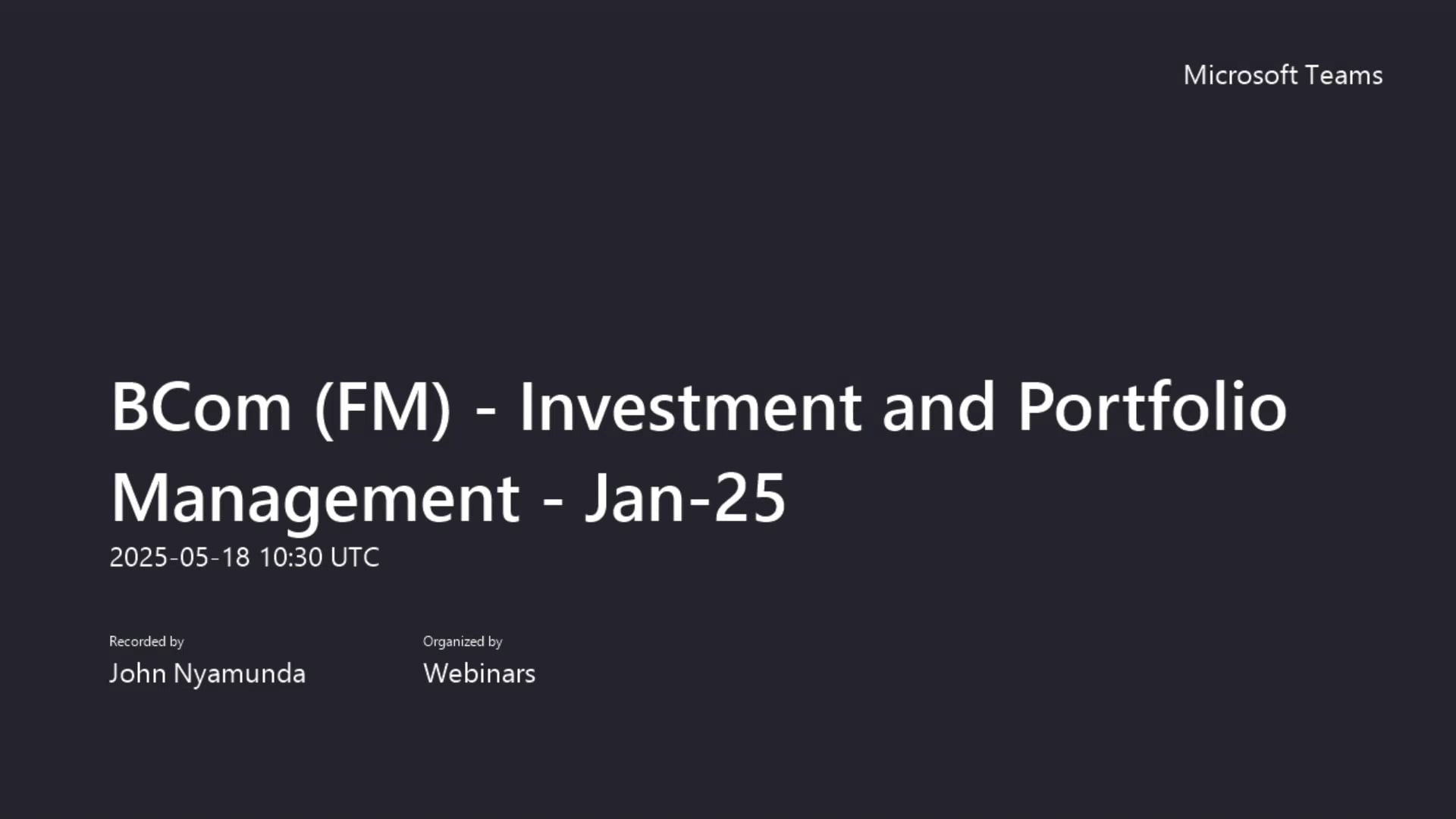 Microsoft Teams

BCom (FM) - Investment and Portfolio Management - Jan-25
2025-05-18 10:30 UTC

Recorded by
John Nyamunda

Organized by
Webinars